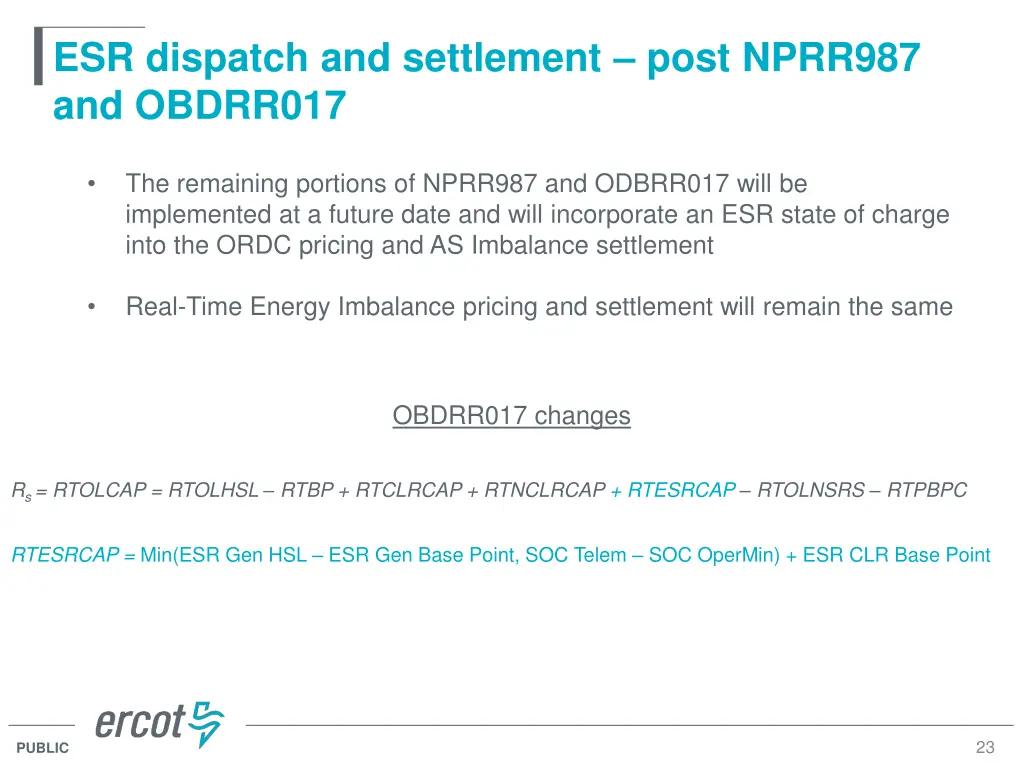 ESR dispatch and settlement – post NPRR987 and OBDRR017

• The remaining portions of NPRR987 and ODBRR017 will be implemented at a future date and will incorporate an ESR state of charge into the ORDC pricing and AS Imbalance settlement

• Real-Time Energy Imbalance pricing and settlement will remain the same

OBDRR017 changes

$R_s$ = RTOLCAP = RTOLHSL – RTBP + RTCLRCAP + RTNCLRCAP + RTESRCAP – RTOLNSRS – RTPBPC

RTESRCAP = Min(ESR Gen HSL – ESR Gen Base Point, SOC Telem – SOC OperMin) + ESR CLR Base Point

ercot

PUBLIC

23